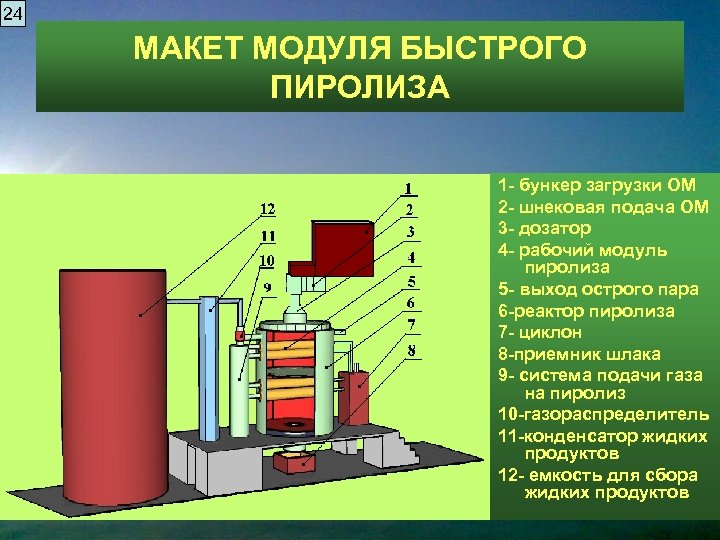 24

МАКЕТ МОДУЛЯ БЫСТРОГО ПИРОЛИЗА

12
11
10
9
1
2
3
4
5
6
7
8

1- бункер загрузки ОМ
2- шнековая подача ОМ
3- дозатор
4- рабочий модуль пиролиза
5- выход острого пара
6-реактор пиролиза
7- циклон
8-приемник шлака
9- система подачи газа на пиролиз
10-газораспределитель
11-конденсатор жидких продуктов
12- емкость для сбора жидких продуктов